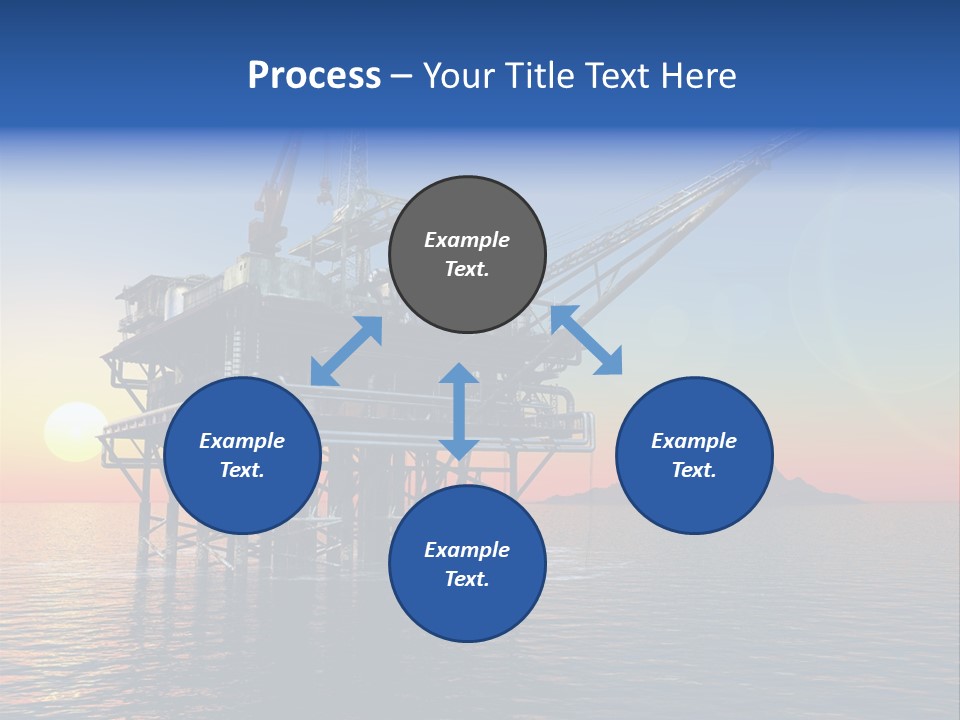 Process – Your Title Text Here

Example Text.

Example Text.

Example Text.

Example Text.